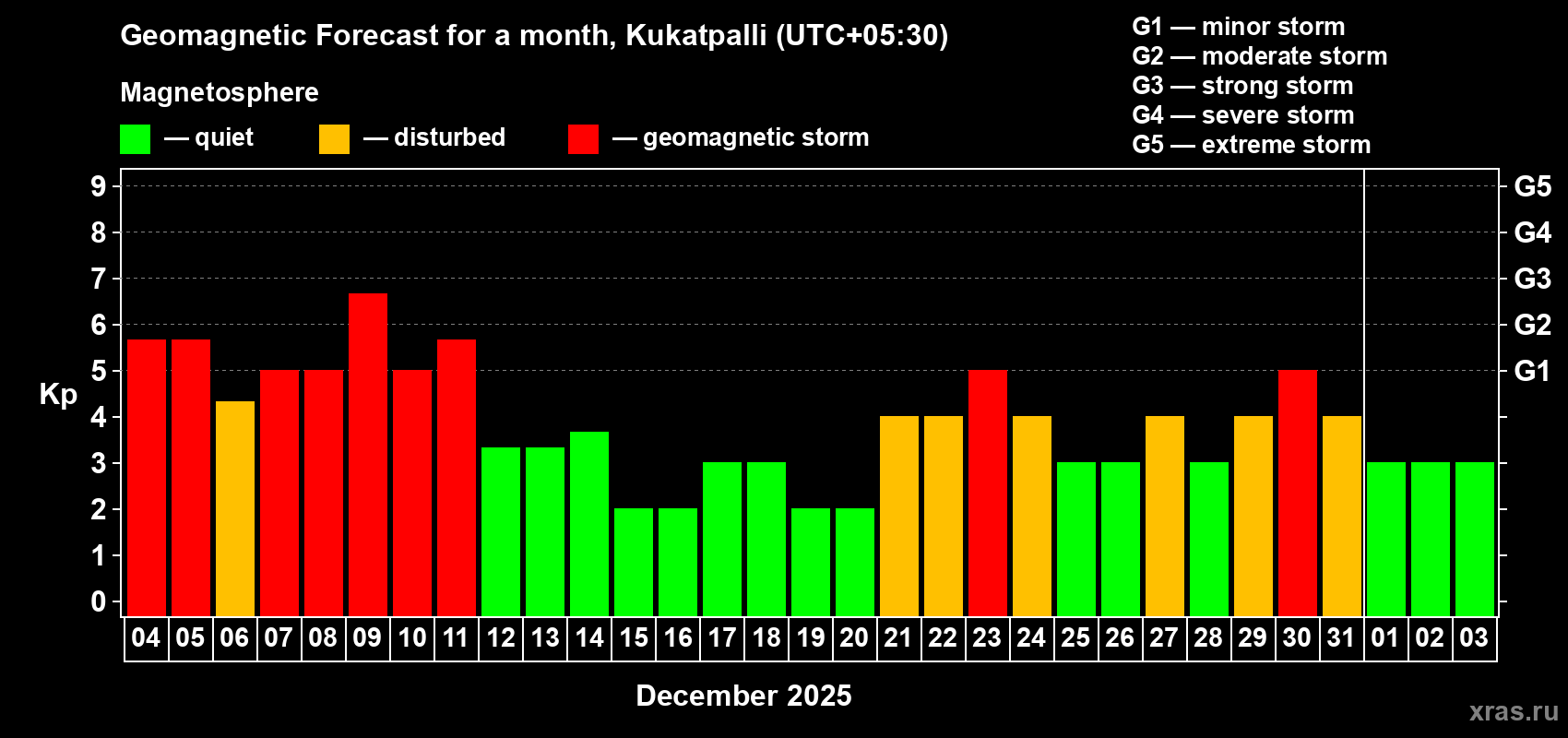 Geomagnetic Forecast for a month, Kukatpalli (UTC+05:30)

Magnetosphere

— quiet — disturbed — geomagnetic storm

G1 — minor storm
G2 — moderate storm
G3 — strong storm
G4 — severe storm
G5 — extreme storm

Kp

9
8
7
6
5
4
3
2
1
0

G5
G4
G3
G2
G1

04 05 06 07 08 09 10 11 12 13 14 15 16 17 18 19 20 21 22 23 24 25 26 27 28 29 30 31 01 02 03

December 2025

xras.ru